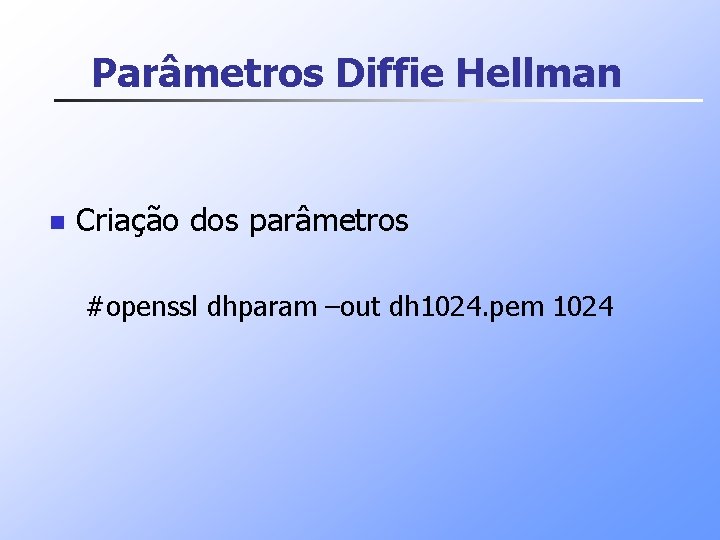 Parâmetros Diffie Hellman

Criação dos parâmetros

#openssl dhparam –out dh1024.pem 1024